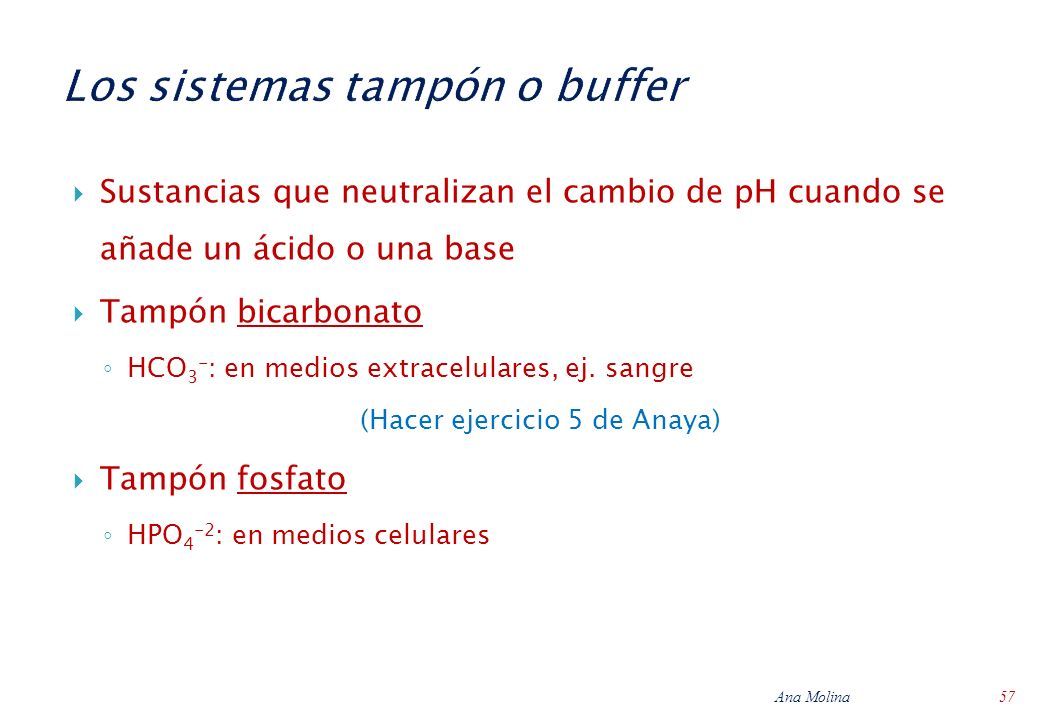 Los sistemas tampón o buffer

Sustancias que neutralizan el cambio de pH cuando se añade un ácido o una base

Tampón bicarbonato

$HCO_3^-$: en medios extracelulares, ej. sangre

(Hacer ejercicio 5 de Anaya)

Tampón fosfato

$HPO_4^{-2}$: en medios celulares

Ana Molina 57